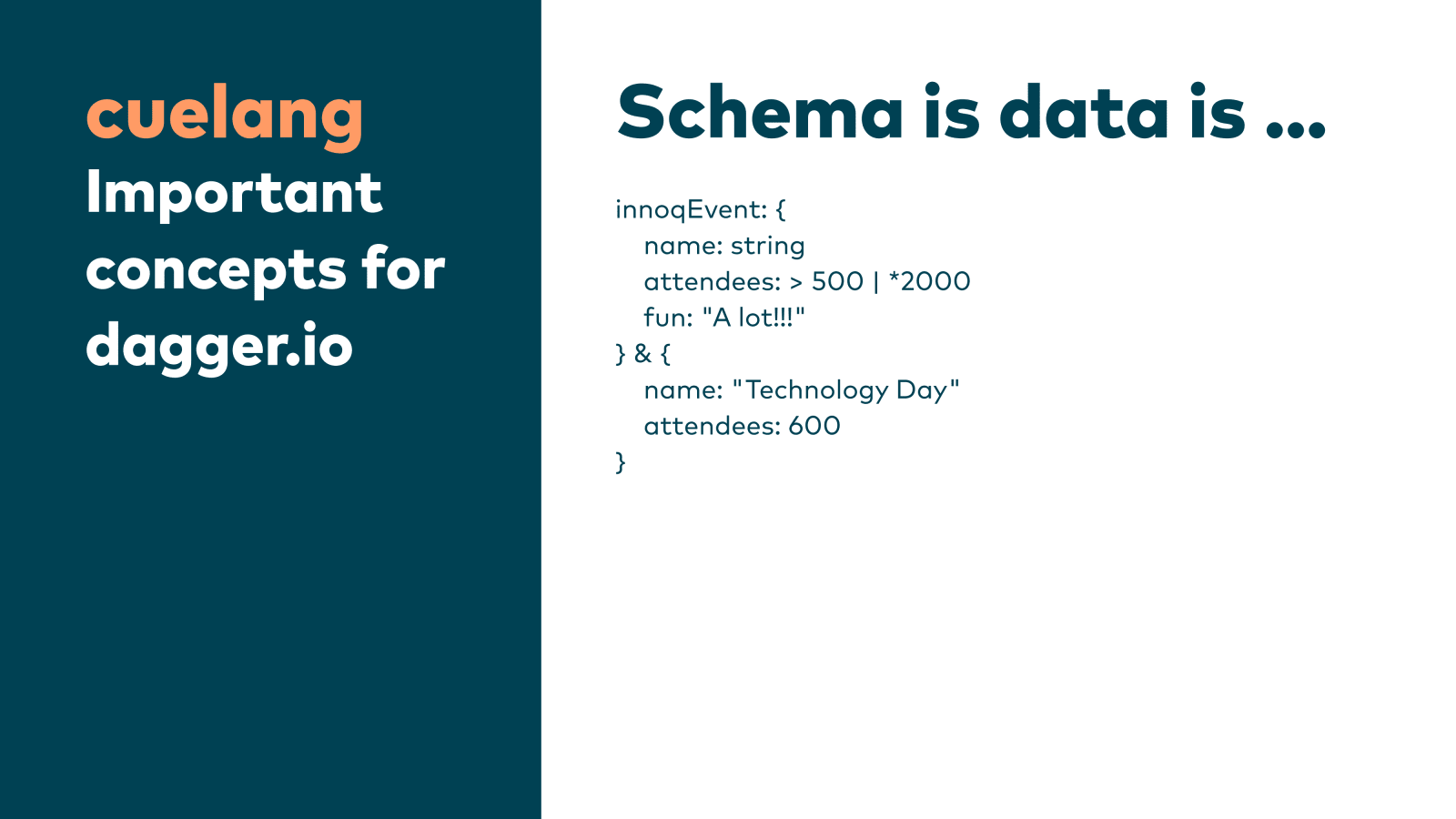 cuelang
Important concepts for dagger.io

Schema is data is …

innoqEvent: {
name: string
attendees: > 500 | *2000
fun: "A lot!!!"
} & {
name: "Technology Day"
attendees: 600
}